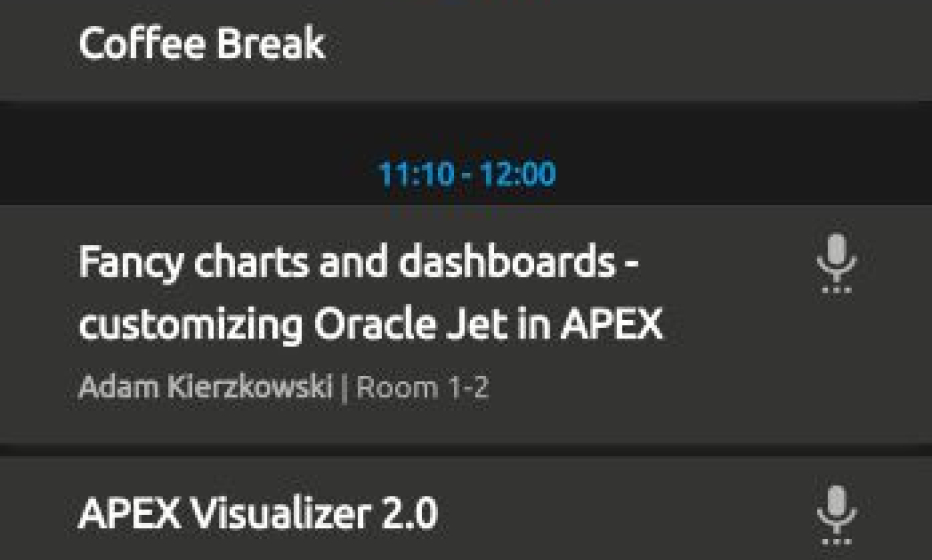 Coffee Break

11:10 - 12:00

Fancy charts and dashboards - customizing Oracle Jet in APEX

Adam Kierzkowski | Room 1-2

APEX Visualizer 2.0